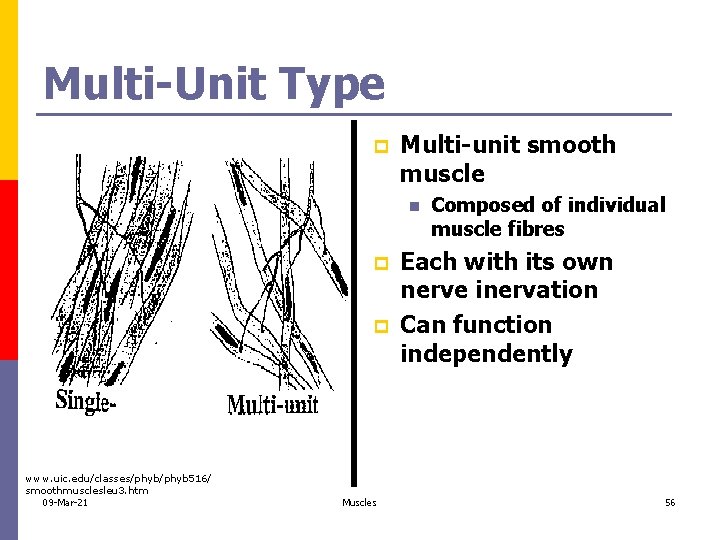 Multi-Unit Type

Single-

Multi-unit

Multi-unit smooth muscle

Composed of individual muscle fibres

Each with its own nerve inervation

Can function independently

www.uic.edu/classes/phyb/phyb516/smoothmusclesleu3.htm

09-Mar-21

Muscles

56